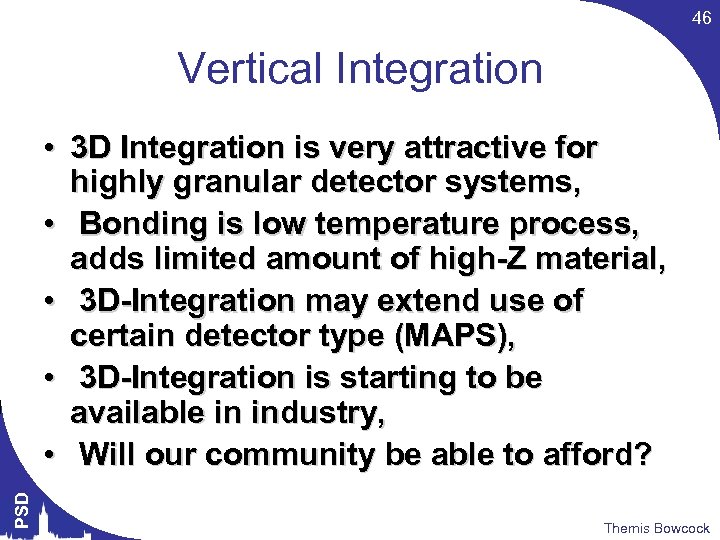 46

Vertical Integration

• 3D Integration is very attractive for highly granular detector systems,
• Bonding is low temperature process, adds limited amount of high-Z material,
• 3D-Integration may extend use of certain detector type (MAPS),
• 3D-Integration is starting to be available in industry,
• Will our community be able to afford?

PSD

Themis Bowcock